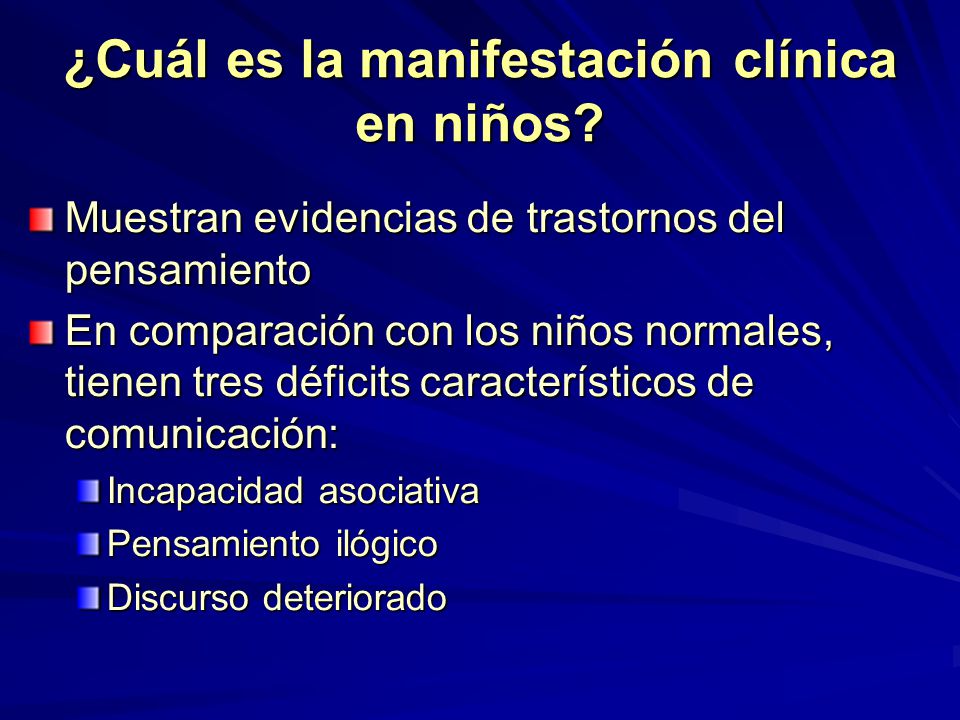 ¿Cuál es la manifestación clínica en niños?

Muestran evidencias de trastornos del pensamiento

En comparación con los niños normales, tienen tres déficits característicos de comunicación:

Incapacidad asociativa

Pensamiento ilógico

Discurso deteriorado